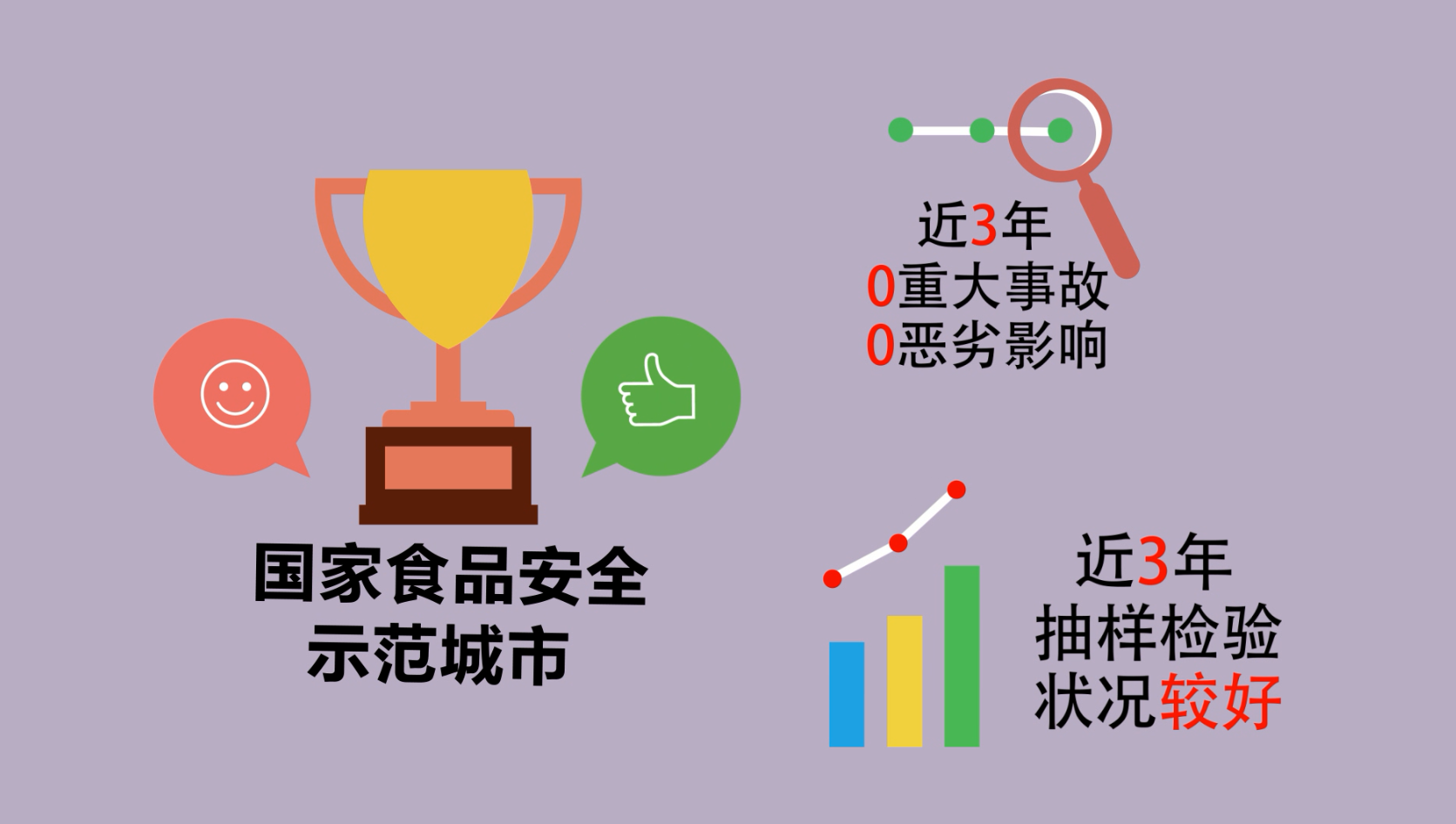 国家食品安全
示范城市

近3年
0重大事故
0恶劣影响

近3年
抽样检验
状况较好